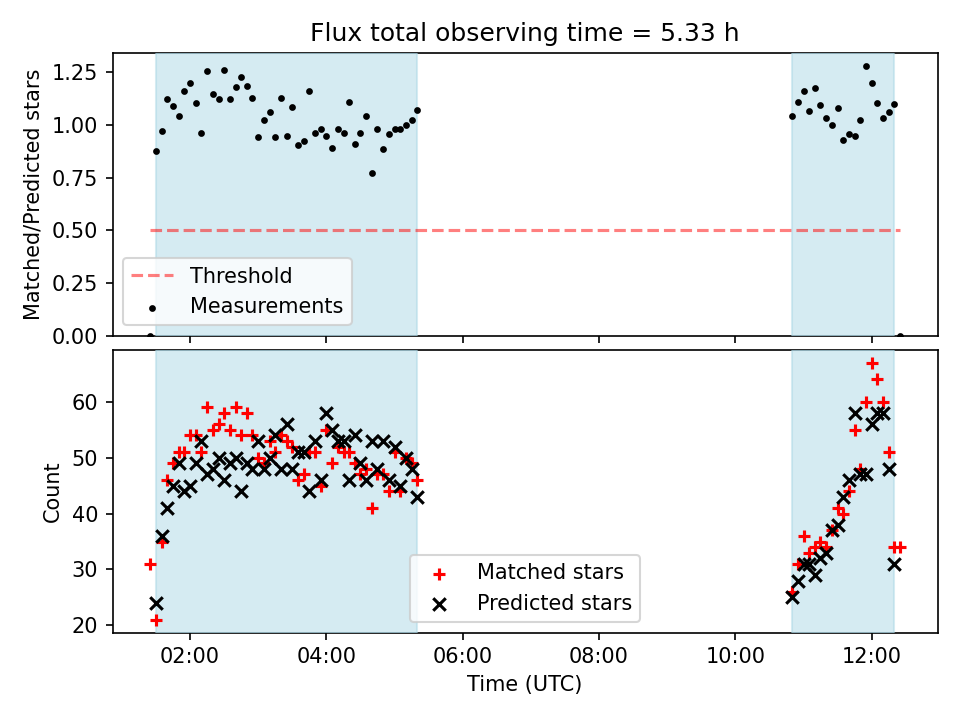 Flux total observing time = 5.33 h

Matched/Predicted stars

1.25
1.00
0.75
0.50
0.25
0.00

Threshold
Measurements

Count

60
50
40
30
20

Matched stars
Predicted stars

02:00
04:00
06:00
08:00
10:00
12:00

Time (UTC)